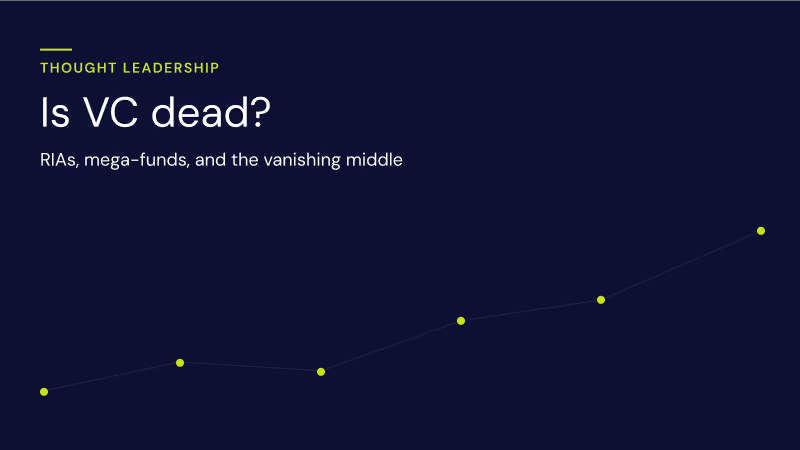 THOUGHT LEADERSHIP

Is VC dead?

RIAs, mega-funds, and the vanishing middle